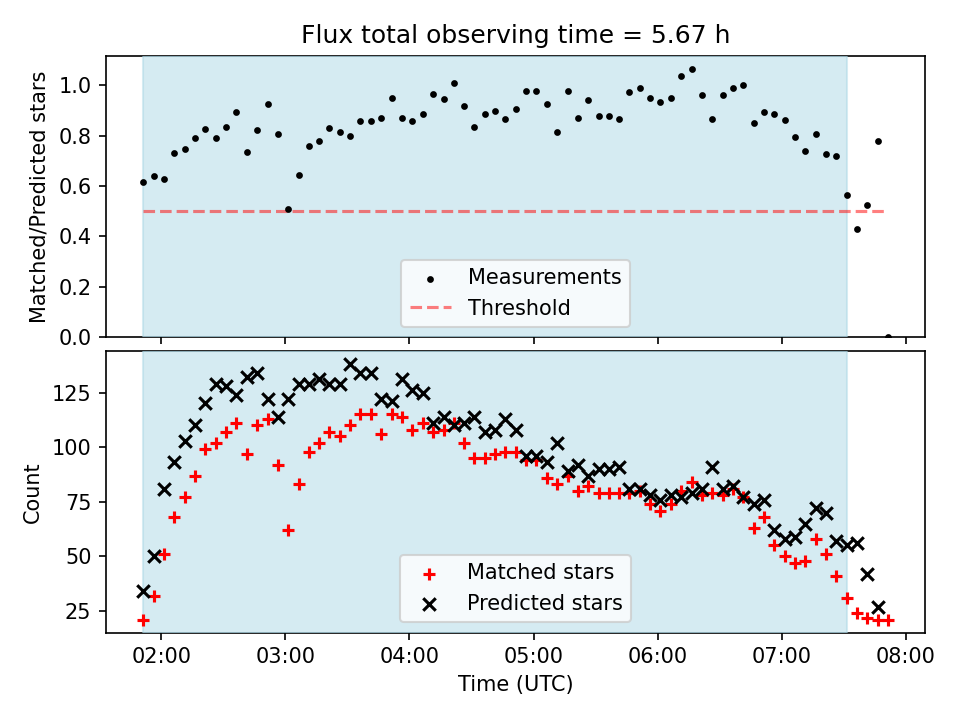 Flux total observing time = 5.67 h

Matched/Predicted stars

1.0
0.8
0.6
0.4
0.2
0.0

Measurements
Threshold

Count

125
100
75
50
25

Matched stars
Predicted stars

02:00
03:00
04:00
05:00
06:00
07:00
08:00

Time (UTC)